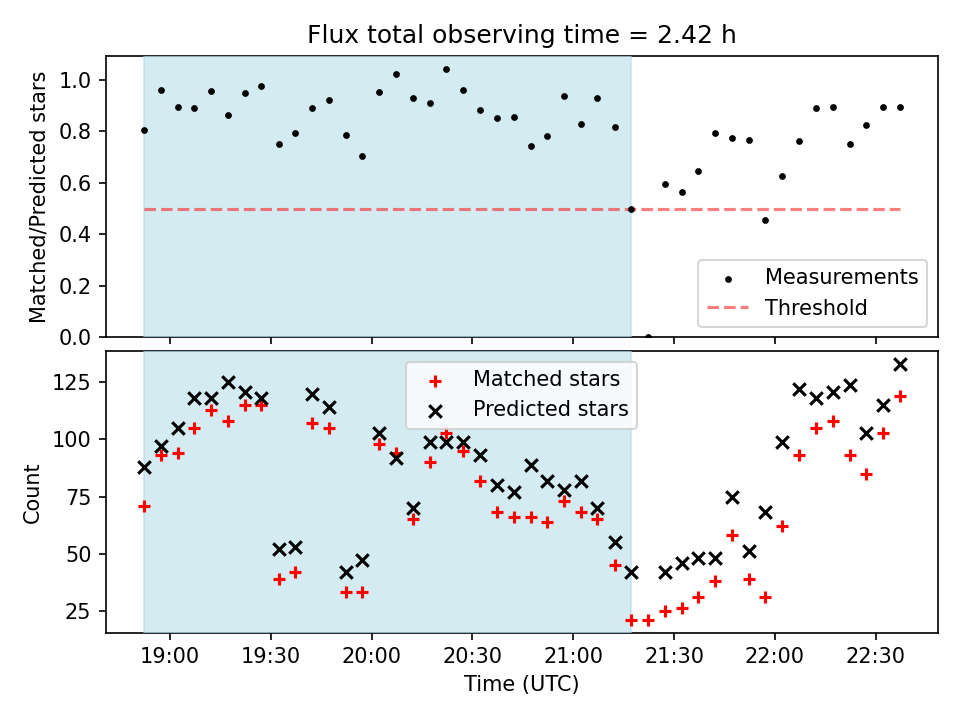 Flux total observing time = 2.42 h

Matched/Predicted stars

1.0
0.8
0.6
0.4
0.2
0.0

Measurements
Threshold

Count

125
100
75
50
25

Matched stars
Predicted stars

19:00 19:30 20:00 20:30 21:00 21:30 22:00 22:30

Time (UTC)